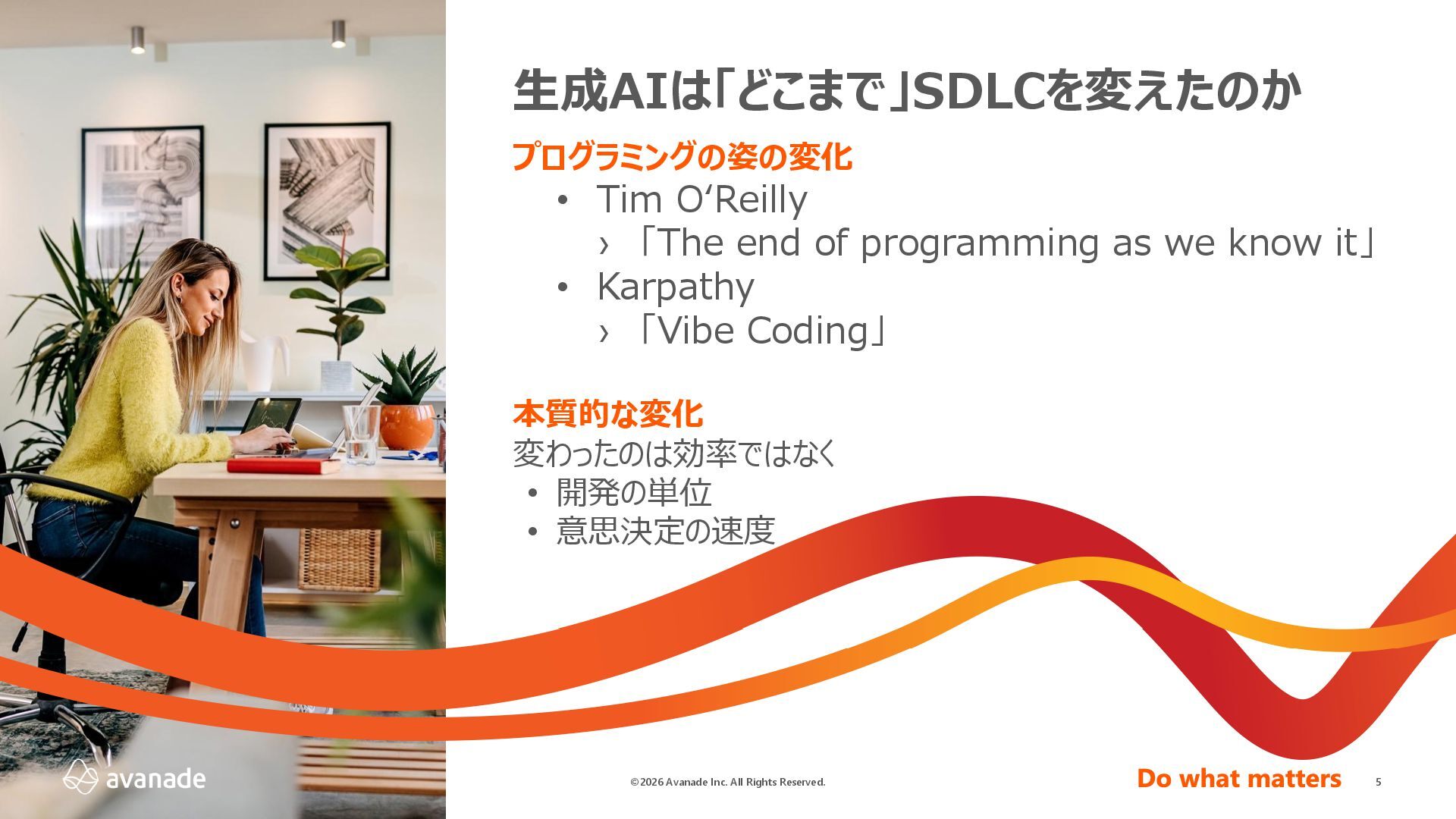 生成AIは「どこまで」SDLCを変えたのか

プログラミングの姿の変化

• Tim O‘Reilly
  › 「The end of programming as we know it」
• Karpathy
  › 「Vibe Coding」

本質的な変化

変わったのは効率ではなく
• 開発の単位
• 意思決定の速度

avanade

©2026 Avanade Inc. All Rights Reserved.

Do what matters

5